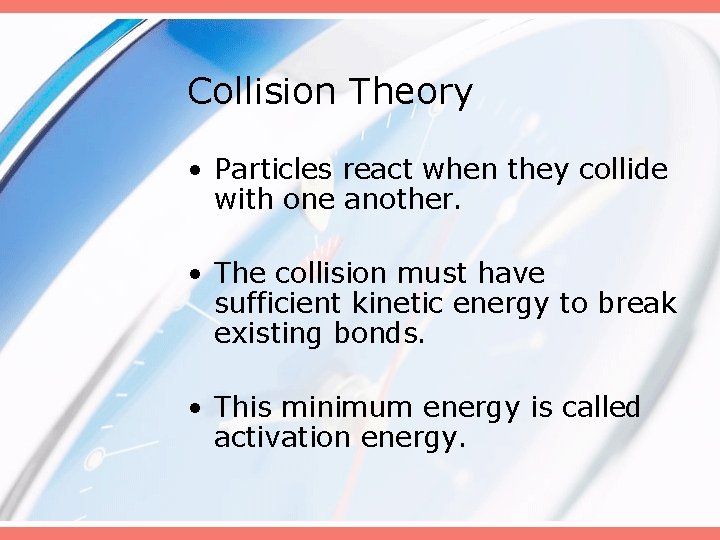 Collision Theory

• Particles react when they collide with one another.

• The collision must have sufficient kinetic energy to break existing bonds.

• This minimum energy is called activation energy.